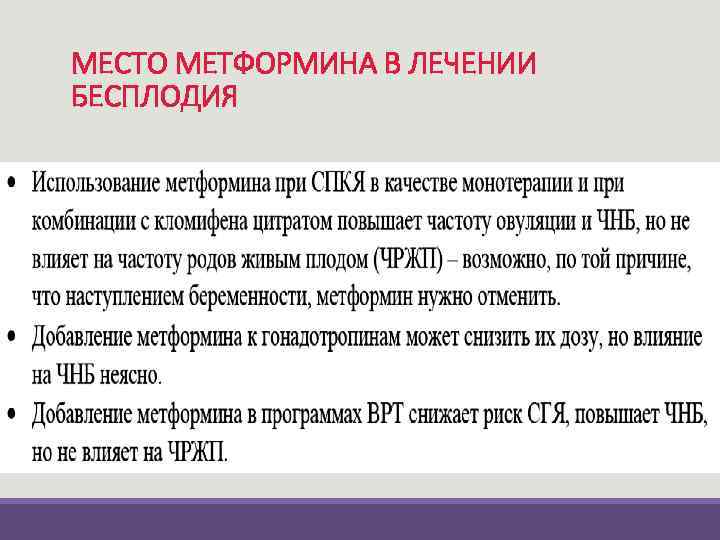 МЕСТО МЕТФОРМИНА В ЛЕЧЕНИИ БЕСПЛОДИЯ

• Использование метформина при СПКЯ в качестве монотерапии и при комбинации с кломифена цитратом повышает частоту овуляции и ЧНБ, но не влияет на частоту родов живым плодом (ЧРЖП) – возможно, по той причине, что наступлением беременности, метформин нужно отменить.
• Добавление метформина к гонадотропинам может снизить их дозу, но влияние на ЧНБ неясно.
• Добавление метформина в программах ВРТ снижает риск СГЯ, повышает ЧНБ, но не влияет на ЧРЖП.